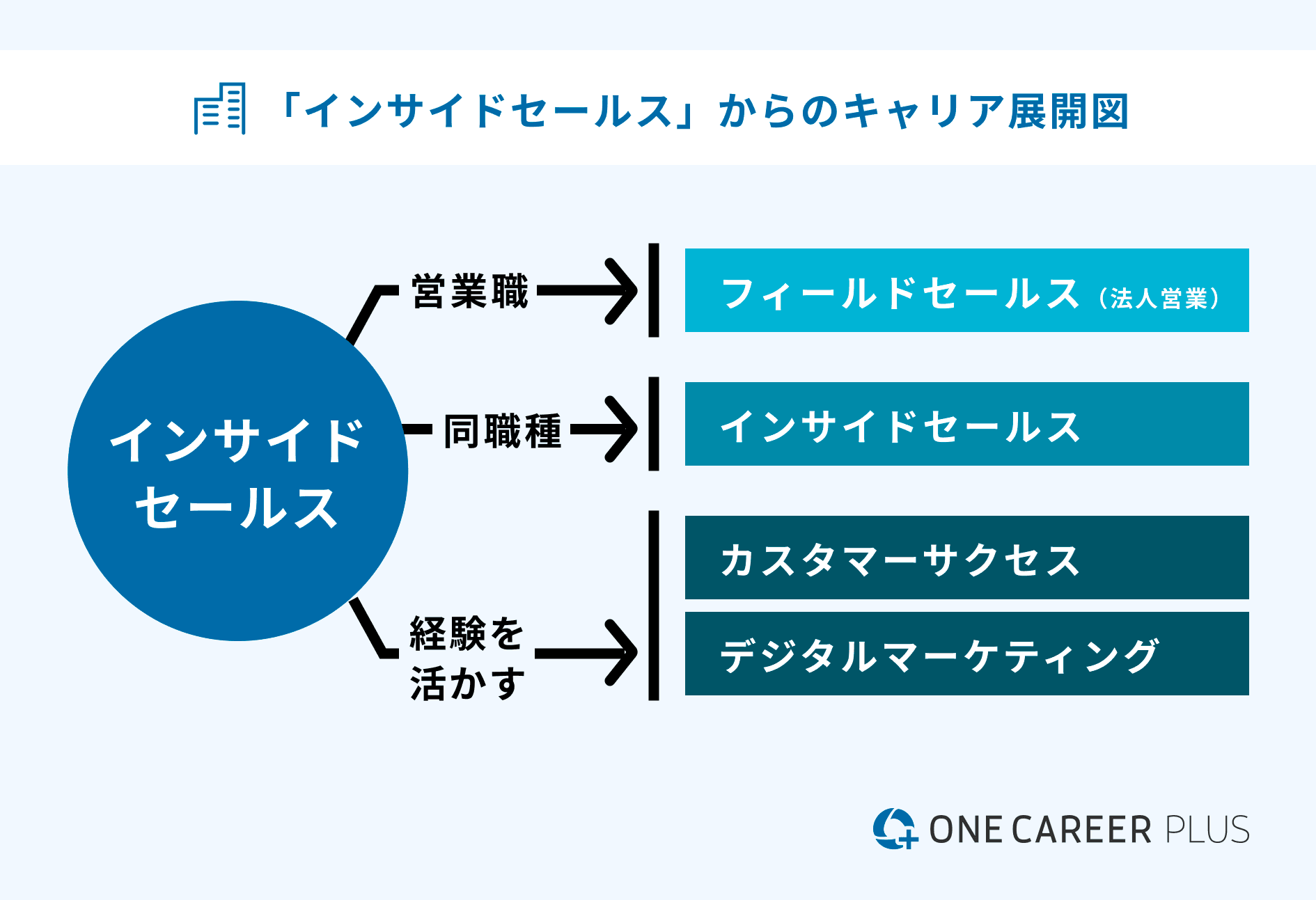 「インサイドセールス」からのキャリア展開図

インサイドセールス

営業職

フィールドセールス（法人営業）

同職種

インサイドセールス

経験を活かす

カスタマーサクセス

デジタルマーケティング

ONE CAREER PLUS